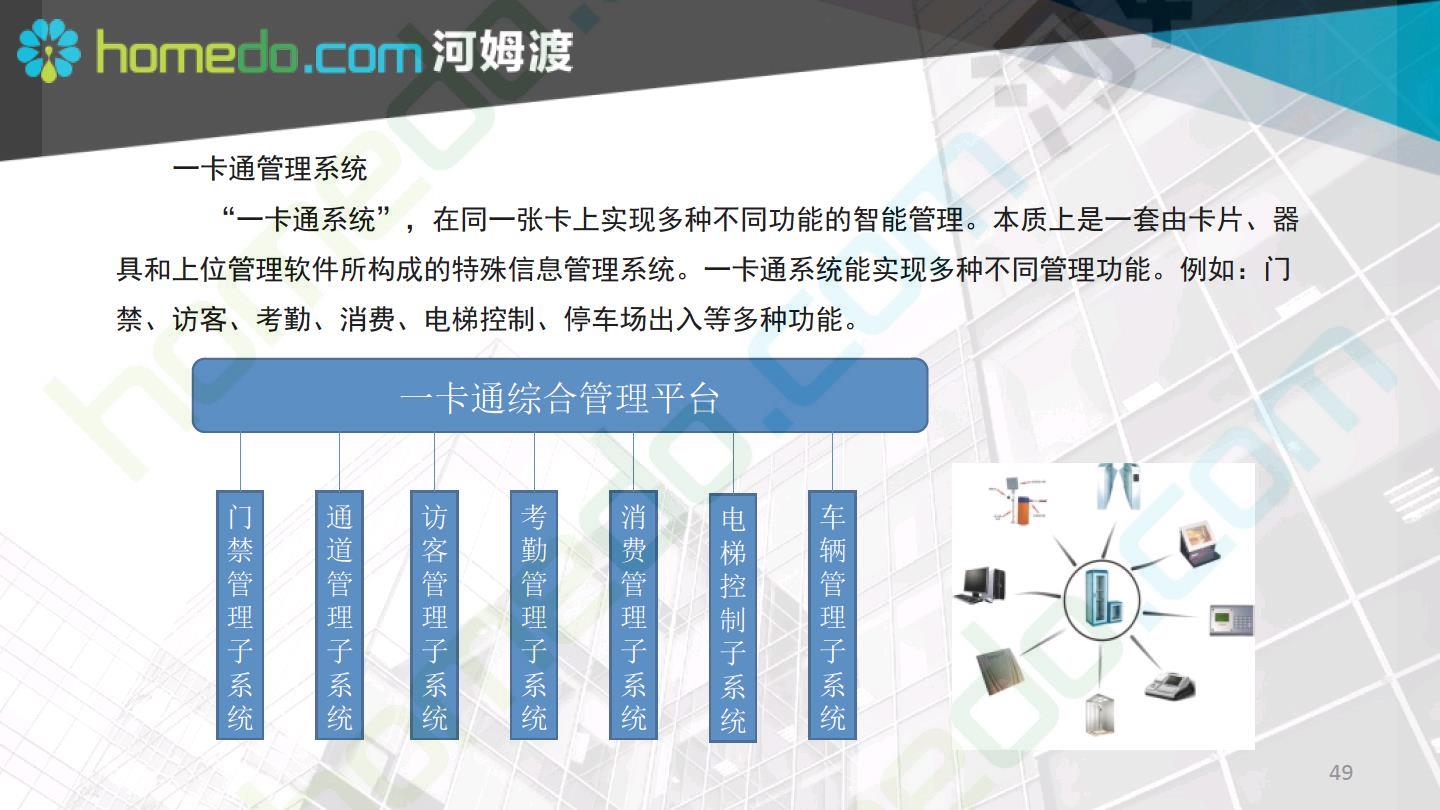 homedo.com 河姆渡

一卡通管理系统

“一卡通系统”，在同一张卡上实现多种不同功能的智能管理。本质上是一套由卡片、器具和上位管理软件所构成的特殊信息管理系统。一卡通系统能实现多种不同管理功能。例如：门禁、访客、考勤、消费、电梯控制、停车场出入等多种功能。

一卡通综合管理平台

门禁管理子系统

通道管理子系统

访客管理子系统

考勤管理子系统

消费管理子系统

电梯控制子系统

车辆管理子系统

49